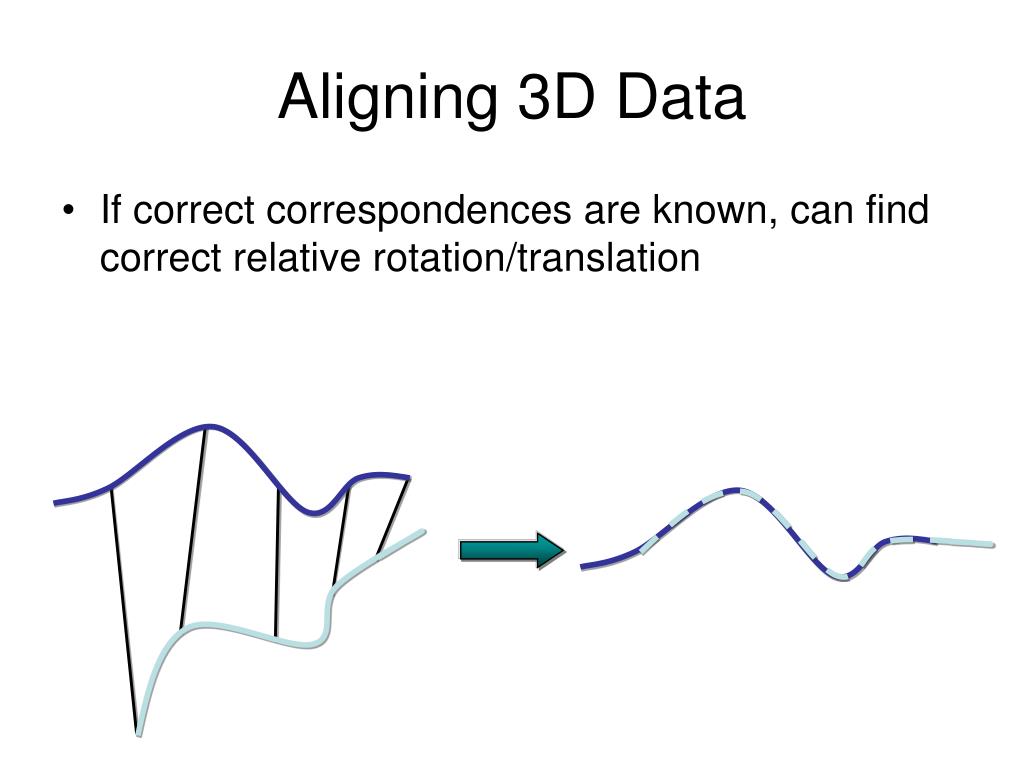 Aligning 3D Data

• If correct correspondences are known, can find correct relative rotation/translation